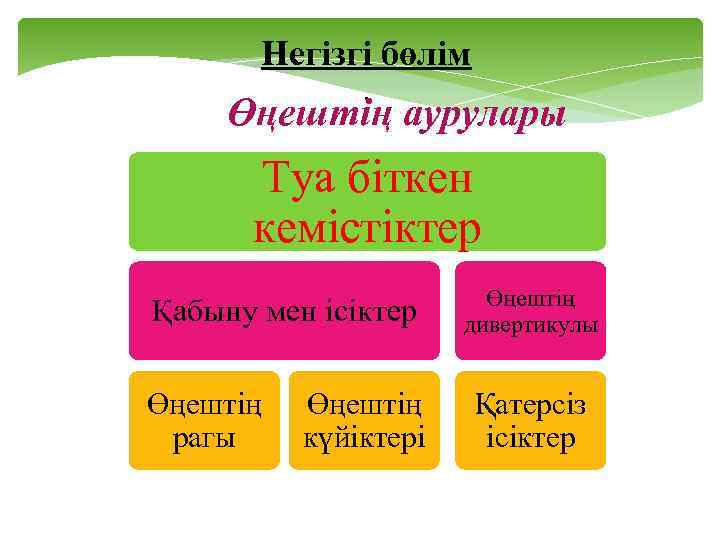 Негізгі бөлім

Өңештің аурулары

Туа біткен кемістіктер

Қабыну мен ісіктер

Өңештің дивертикулы

Өңештің рагы

Өңештің күйіктері

Қатерсіз ісіктер